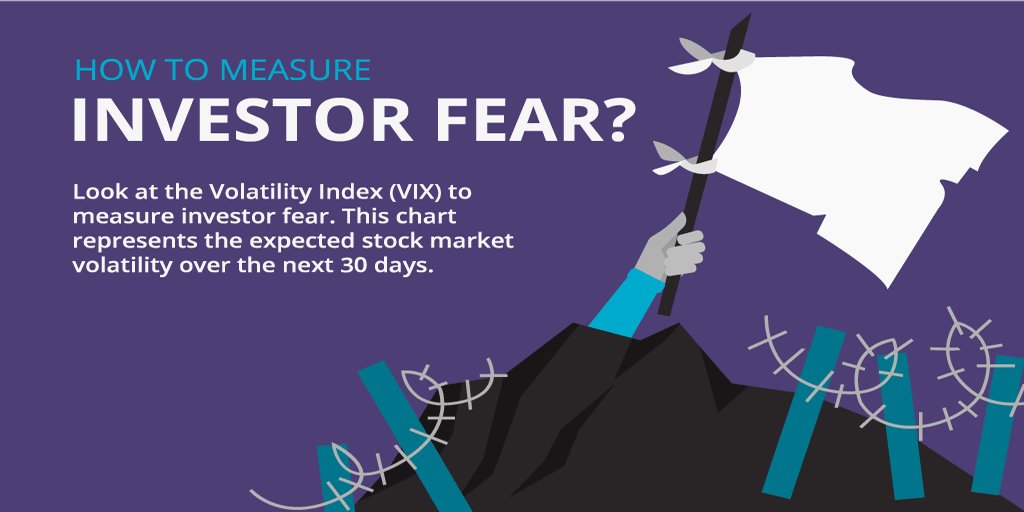 HOW TO MEASURE
INVESTOR FEAR?

Look at the Volatility Index (VIX) to measure investor fear. This chart represents the expected stock market volatility over the next 30 days.